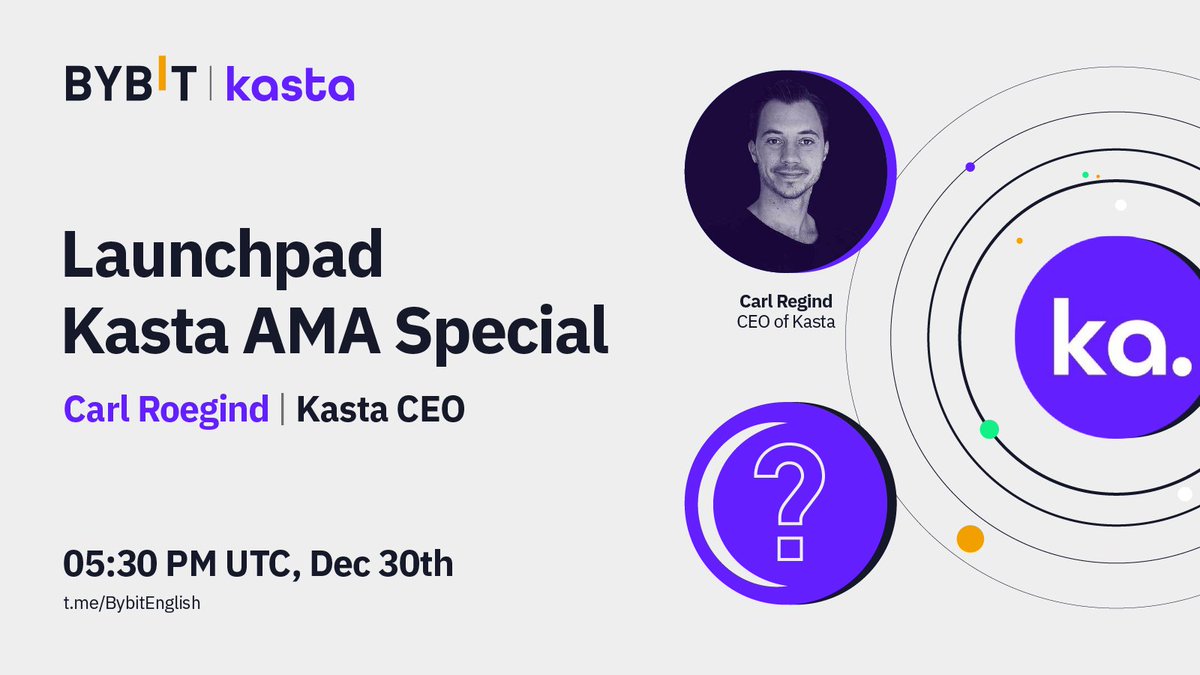 BYBIT | kasta

Launchpad Kasta AMA Special

Carl Roegind | Kasta CEO

05:30 PM UTC, Dec 30th

t.me/BybitEnglish

Carl Regind
CEO of Kasta

ka.

?